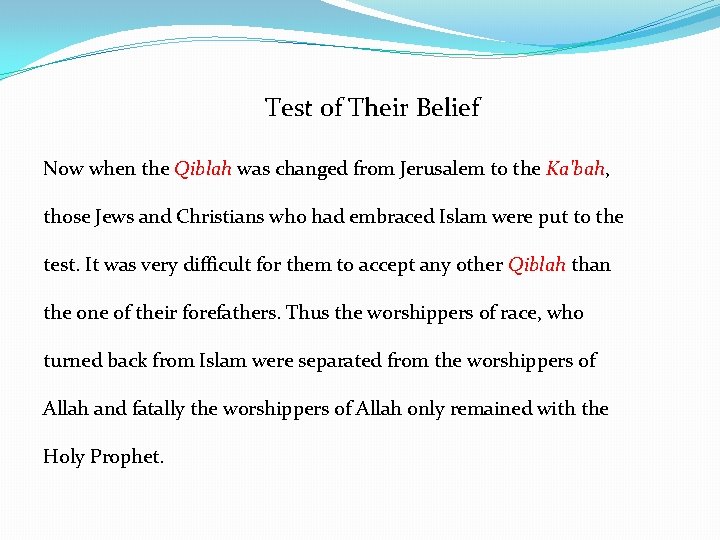 Test of Their Belief

Now when the Qiblah was changed from Jerusalem to the Ka'bah, those Jews and Christians who had embraced Islam were put to the test. It was very difficult for them to accept any other Qiblah than the one of their forefathers. Thus the worshippers of race, who turned back from Islam were separated from the worshippers of Allah and fatally the worshippers of Allah only remained with the Holy Prophet.